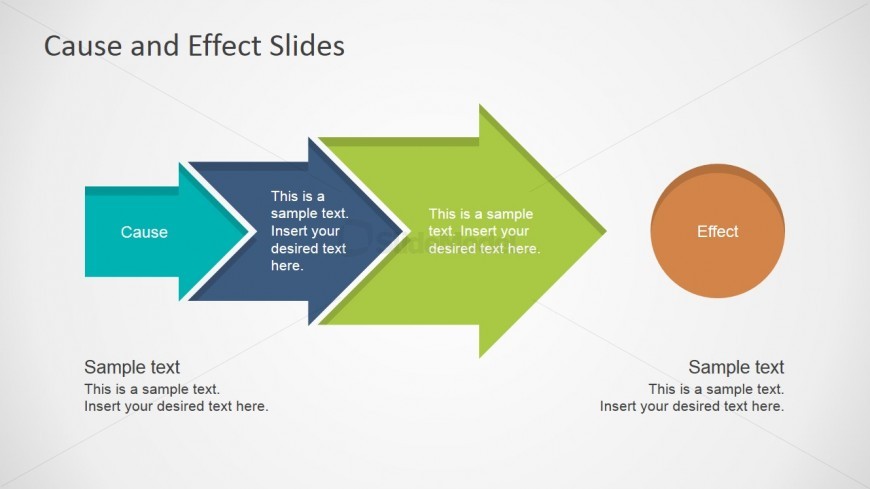 Cause and Effect Slides

Cause

This is a sample text. Insert your desired text here.

This is a sample text. Insert your desired text here.

Effect

Sample text
This is a sample text.
Insert your desired text here.

Sample text
This is a sample text.
Insert your desired text here.